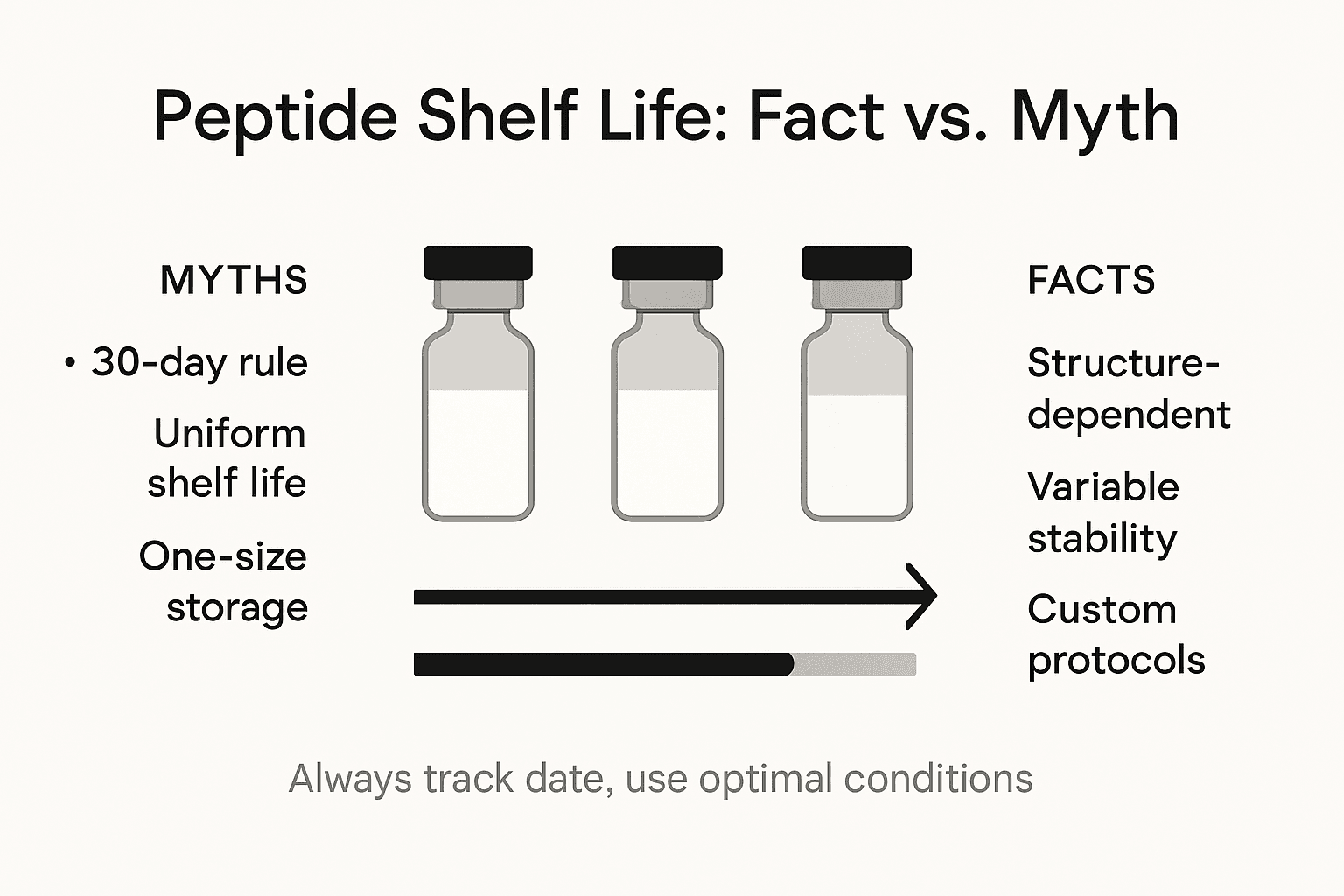 Peptide Shelf Life: Fact vs. Myth

MYTHS

• 30-day rule

Uniform shelf life

One-size storage

FACTS

Structure-dependent

Variable stability

Custom protocols

Always track date, use optimal conditions